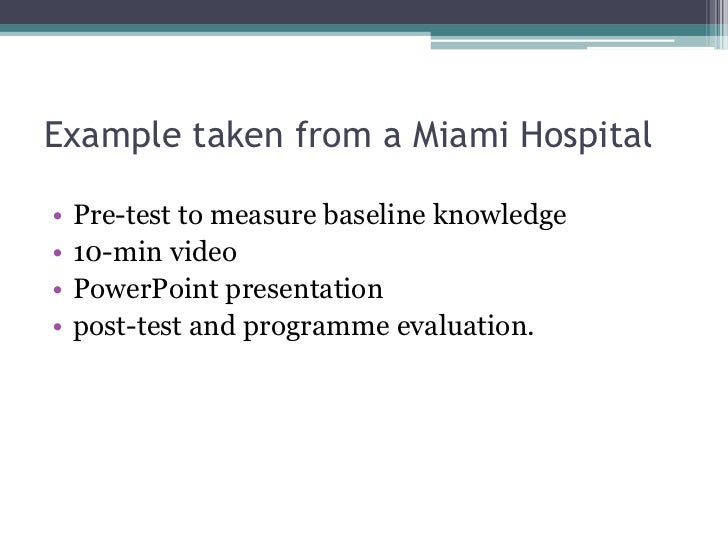 Example taken from a Miami Hospital

• Pre-test to measure baseline knowledge
• 10-min video
• PowerPoint presentation
• post-test and programme evaluation.